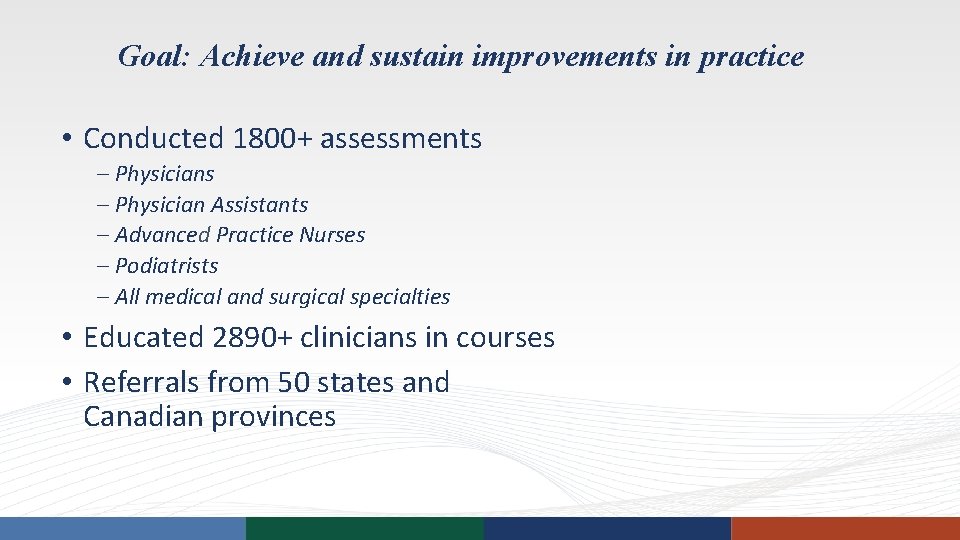 Goal: Achieve and sustain improvements in practice

• Conducted 1800+ assessments
– Physicians
– Physician Assistants
– Advanced Practice Nurses
– Podiatrists
– All medical and surgical specialties

• Educated 2890+ clinicians in courses
• Referrals from 50 states and Canadian provinces